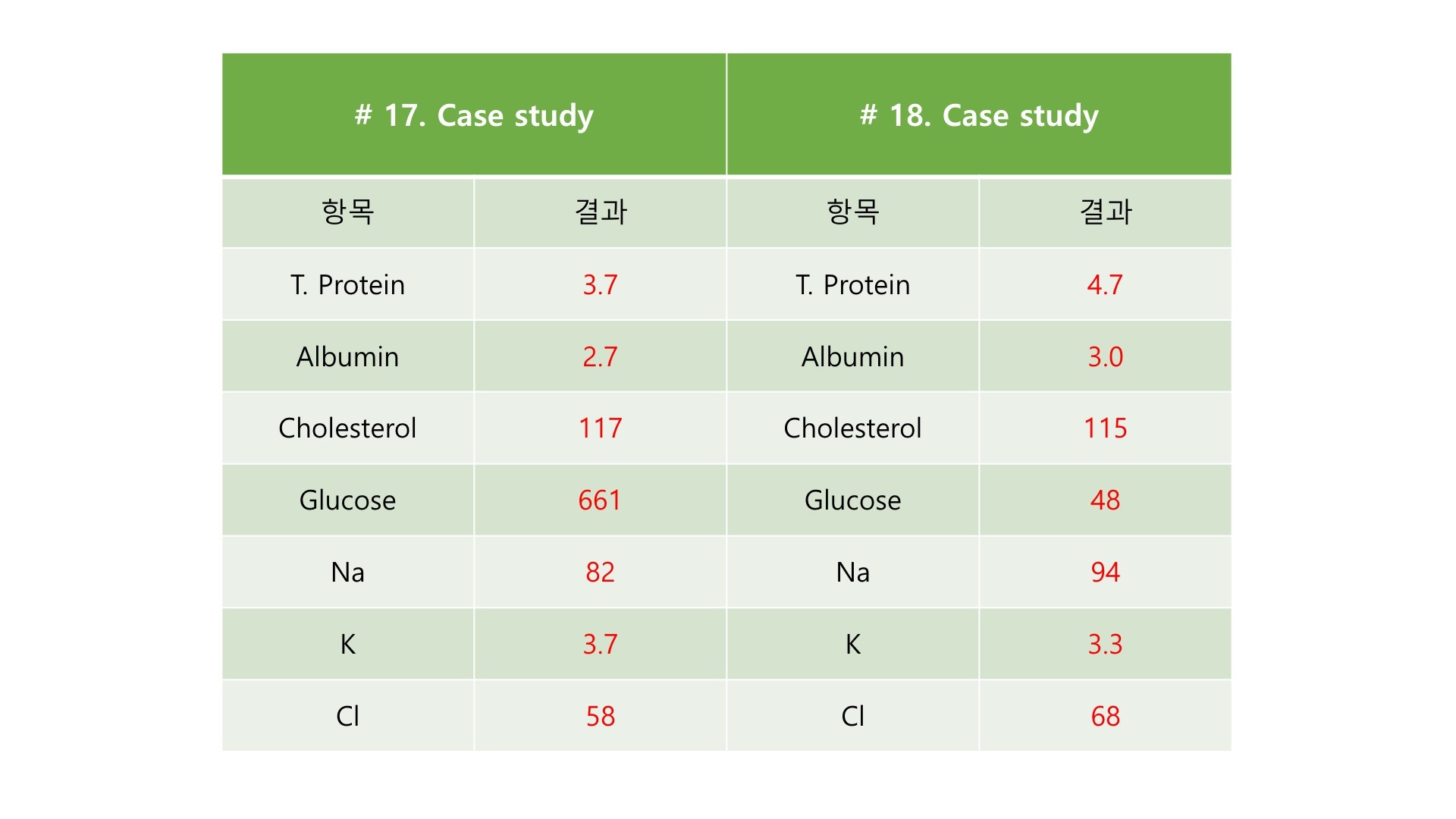 | # 17. Case study | | # 18. Case study | |
|---|---|---|---|
| 항목 | 결과 | 항목 | 결과 |
| T. Protein | 3.7 | T. Protein | 4.7 |
| Albumin | 2.7 | Albumin | 3.0 |
| Cholesterol | 117 | Cholesterol | 115 |
| Glucose | 661 | Glucose | 48 |
| Na | 82 | Na | 94 |
| K | 3.7 | K | 3.3 |
| Cl | 58 | Cl | 68 |